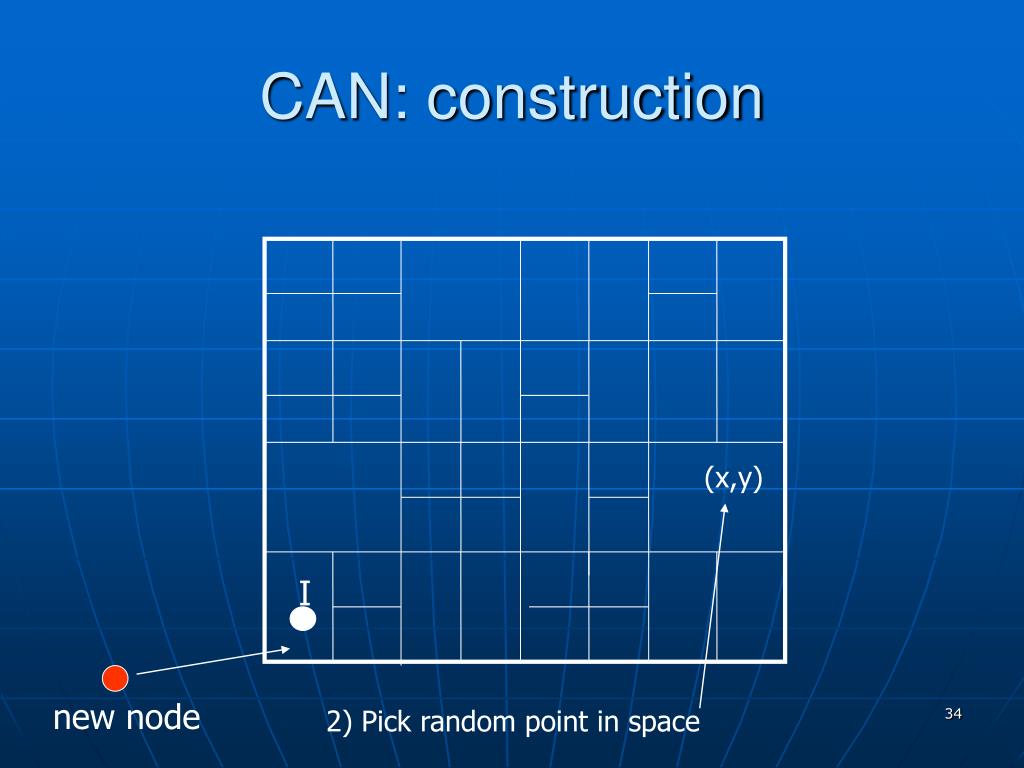 CAN: construction

(x,y)

I

new node

2) Pick random point in space

34